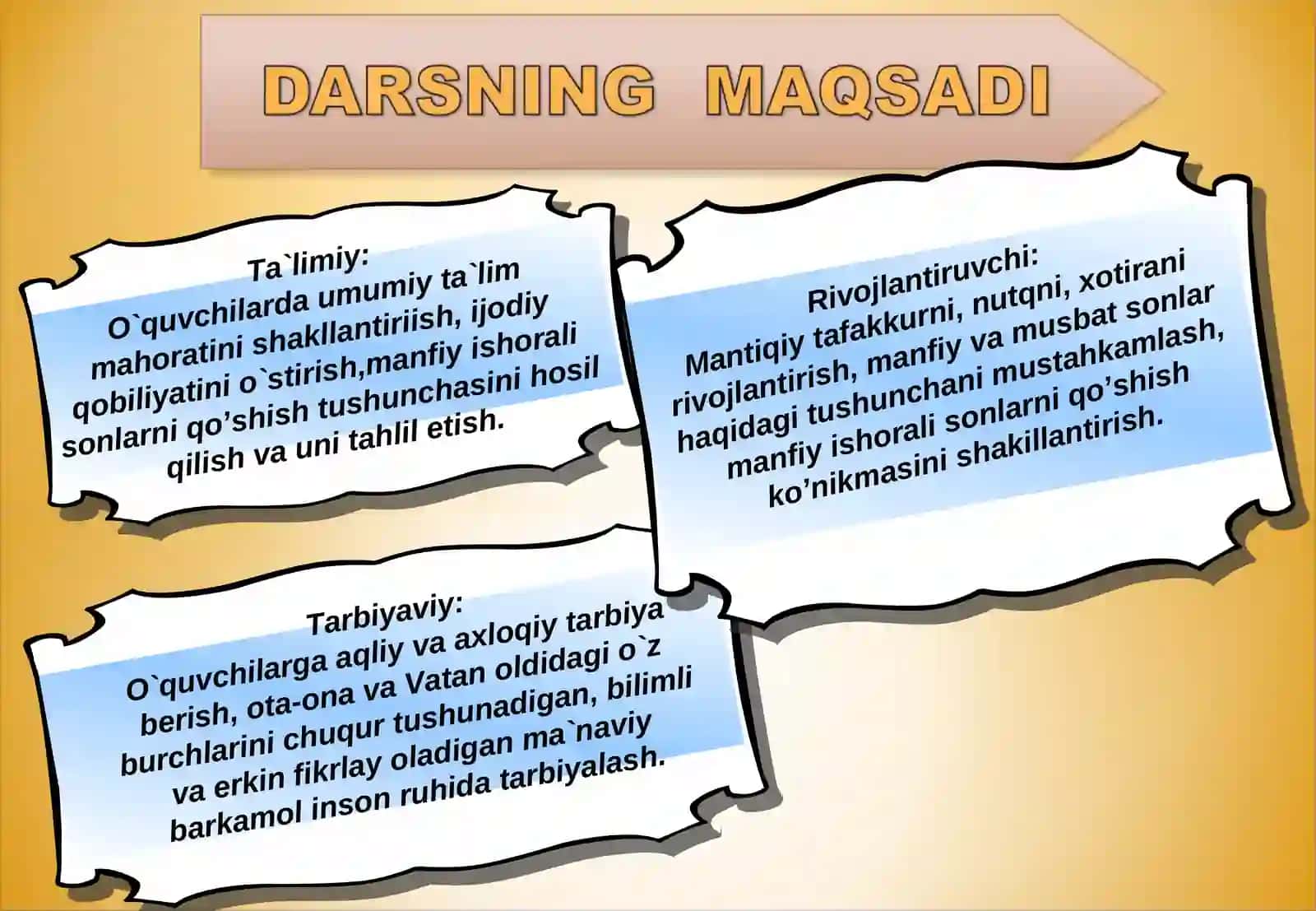 DARSNING MAQSADI

Ta`limiy:
O`quvchilarda umumiy ta`lim mahoratini shakllantiriish, ijodiy qobiliyatini o`stirish,manfiy ishorali sonlarni qo’shish tushunchasini hosil qilish va uni tahlil etish.

Rivojlantiruvchi:
Mantiqiy tafakkurni, nutqni, xotirani rivojlantirish, manfiy va musbat sonlar haqidagi tushunchani mustahkamlash, manfiy ishorali sonlarni qo’shish ko’nikmasini shakillantirish.

Tarbiyaviy:
O`quvchilarga aqliy va axloqiy tarbiya berish, ota-ona va Vatan oldidagi o`z burchlarini chuqur tushunadigan, bilimli va erkin fikrlay oladigan ma`naviy barkamol inson ruhida tarbiyalash.